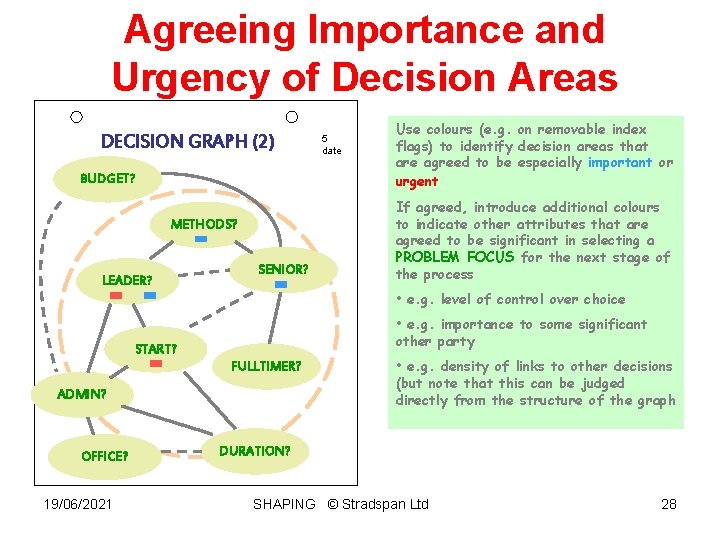 Agreeing Importance and Urgency of Decision Areas

DECISION GRAPH (2)

5
date

BUDGET?

METHODS?

LEADER?

SENIOR?

START?

FULLTIMER?

ADMIN?

OFFICE?

DURATION?

Use colours (e.g. on removable index flags) to identify decision areas that are agreed to be especially important or urgent

If agreed, introduce additional colours to indicate other attributes that are agreed to be significant in selecting a PROBLEM FOCUS for the next stage of the process

• e.g. level of control over choice

• e.g. importance to some significant other party

• e.g. density of links to other decisions (but note that this can be judged directly from the structure of the graph

19/06/2021

SHAPING © Stradspan Ltd

28